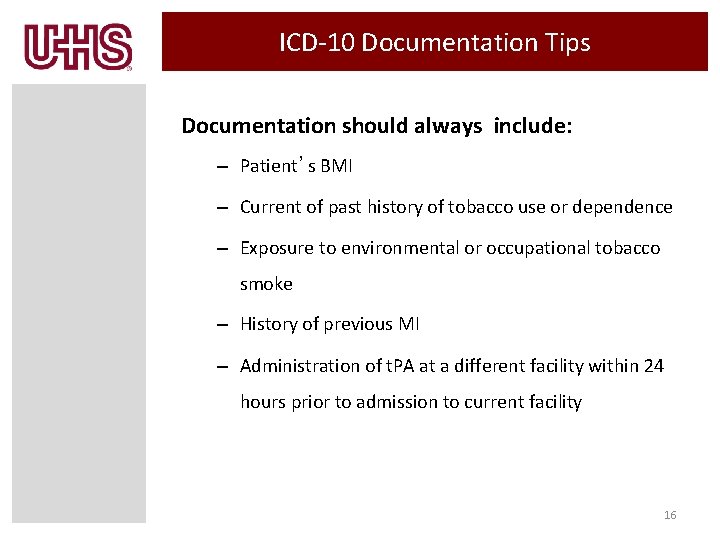 UHS

ICD-10 Documentation Tips

Documentation should always include:

– Patient's BMI

– Current of past history of tobacco use or dependence

– Exposure to environmental or occupational tobacco smoke

– History of previous MI

– Administration of tPA at a different facility within 24 hours prior to admission to current facility

16